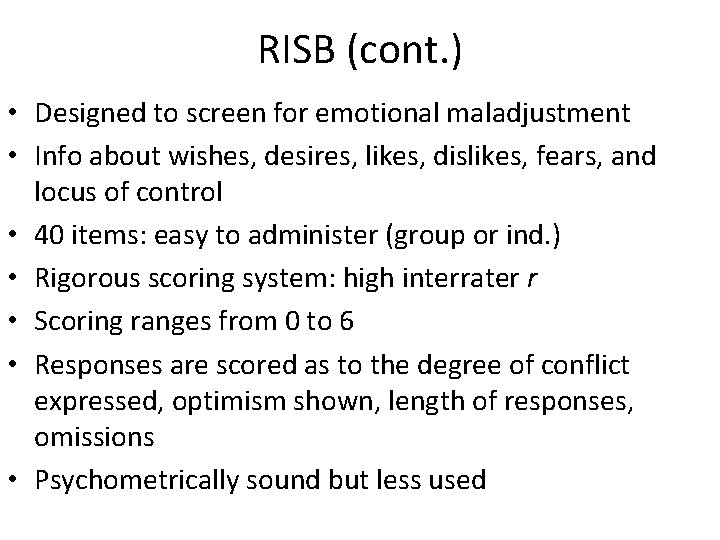 RISB (cont.)

• Designed to screen for emotional maladjustment
• Info about wishes, desires, likes, dislikes, fears, and locus of control
• 40 items: easy to administer (group or ind.)
• Rigorous scoring system: high interrater $r$
• Scoring ranges from 0 to 6
• Responses are scored as to the degree of conflict expressed, optimism shown, length of responses, omissions
• Psychometrically sound but less used